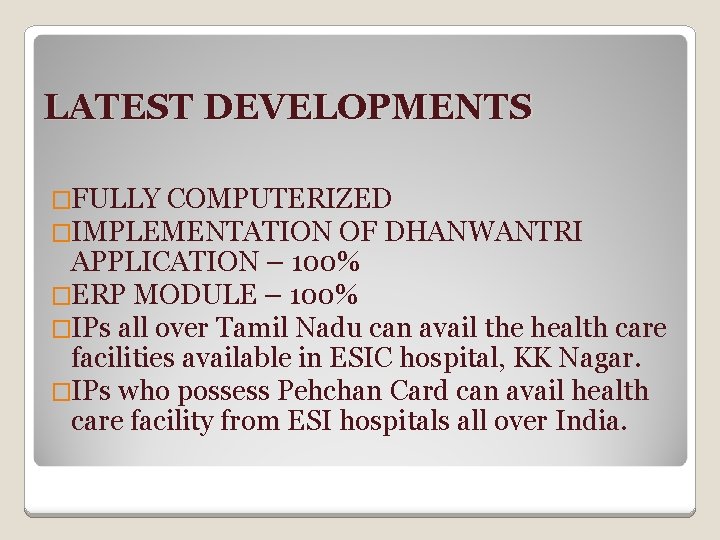 LATEST DEVELOPMENTS

□FULLY COMPUTERIZED
□IMPLEMENTATION OF DHANWANTRI APPLICATION – 100%
□ERP MODULE – 100%
□IPs all over Tamil Nadu can avail the health care facilities available in ESIC hospital, KK Nagar.
□IPs who possess Pehchan Card can avail health care facility from ESI hospitals all over India.